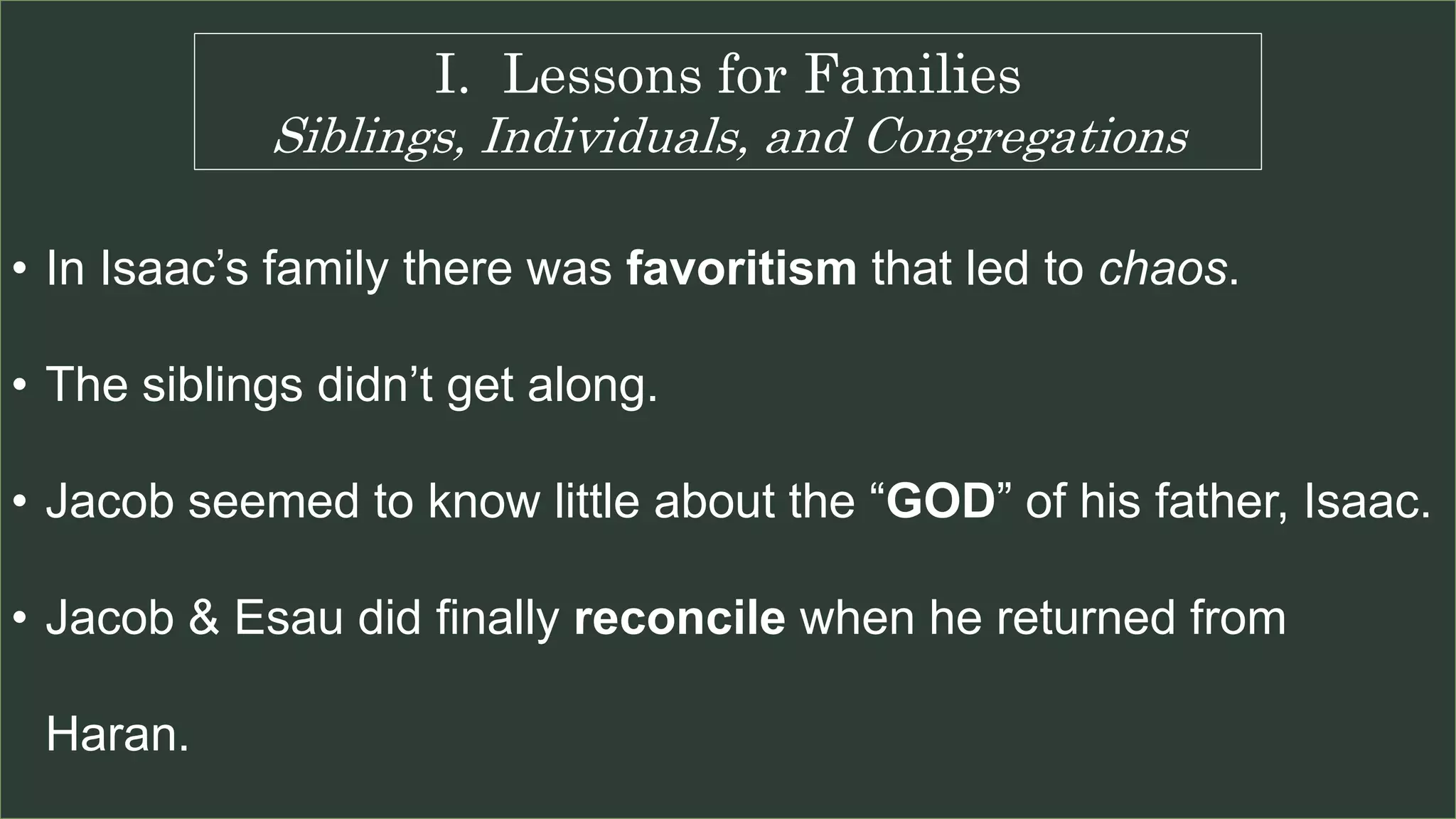 I. Lessons for Families
Siblings, Individuals, and Congregations

• In Isaac’s family there was favoritism that led to chaos.

• The siblings didn’t get along.

• Jacob seemed to know little about the “GOD” of his father, Isaac.

• Jacob & Esau did finally reconcile when he returned from Haran.